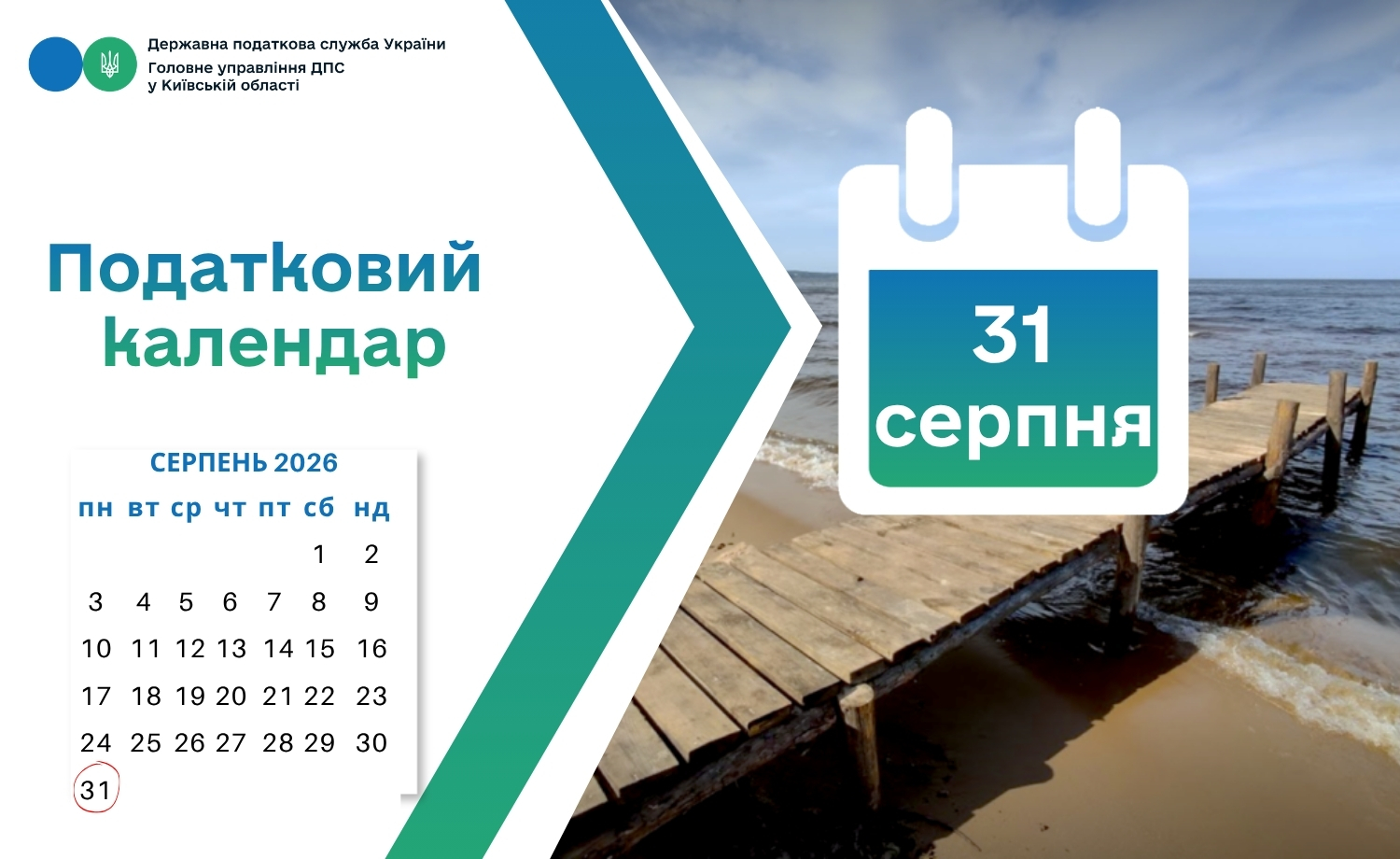 Державна податкова служба України
Головне управління ДПС у Київській області

Податковий календар

СЕРПЕНЬ 2026

| пн | вт | ср | чт | пт | сб | нд |
|---|---|---|---|---|---|---|
| | | | | | 1 | 2 |
| 3 | 4 | 5 | 6 | 7 | 8 | 9 |
| 10 | 11 | 12 | 13 | 14 | 15 | 16 |
| 17 | 18 | 19 | 20 | 21 | 22 | 23 |
| 24 | 25 | 26 | 27 | 28 | 29 | 30 |
| 31 | | | | | | |

31 серпня